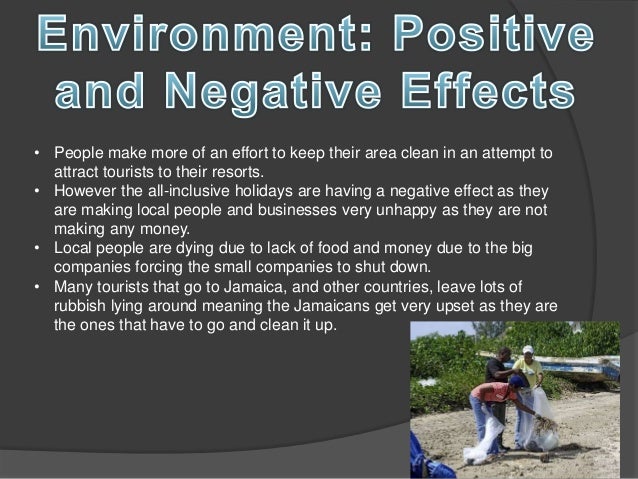 Environment: Positive and Negative Effects

• People make more of an effort to keep their area clean in an attempt to attract tourists to their resorts.
• However the all-inclusive holidays are having a negative effect as they are making local people and businesses very unhappy as they are not making any money.
• Local people are dying due to lack of food and money due to the big companies forcing the small companies to shut down.
• Many tourists that go to Jamaica, and other countries, leave lots of rubbish lying around meaning the Jamaicans get very upset as they are the ones that have to go and clean it up.